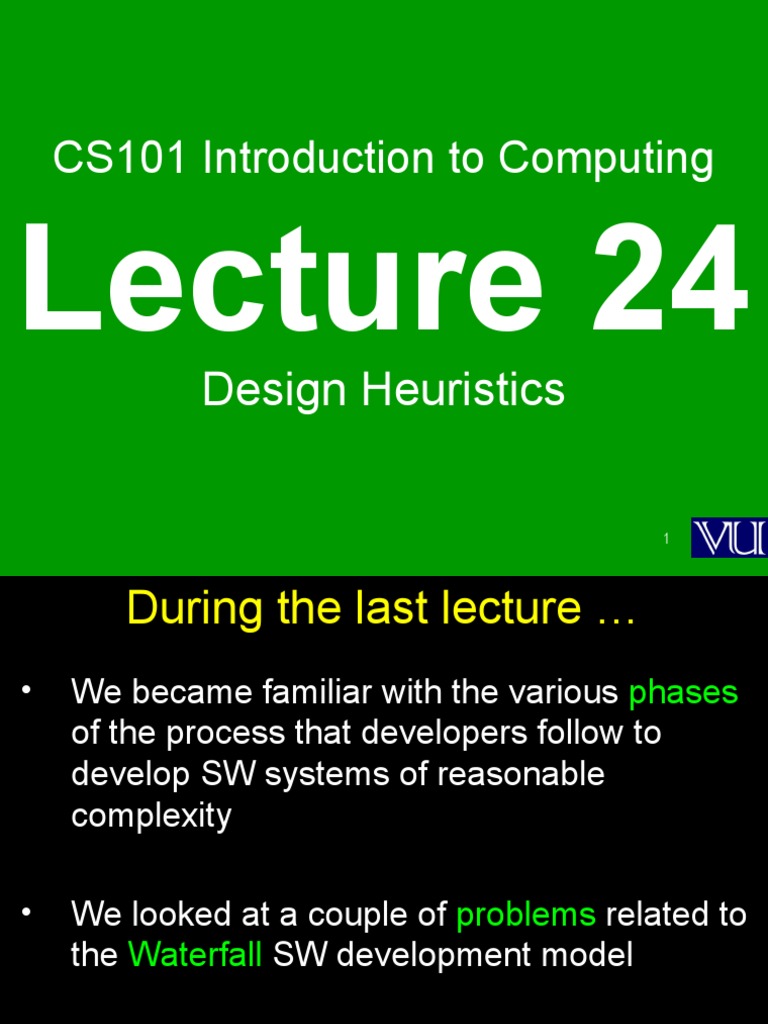 CS101 Introduction to Computing

Lecture 24

Design Heuristics

1

VU

During the last lecture …

• We became familiar with the various phases of the process that developers follow to develop SW systems of reasonable complexity

• We looked at a couple of problems related to the Waterfall SW development model